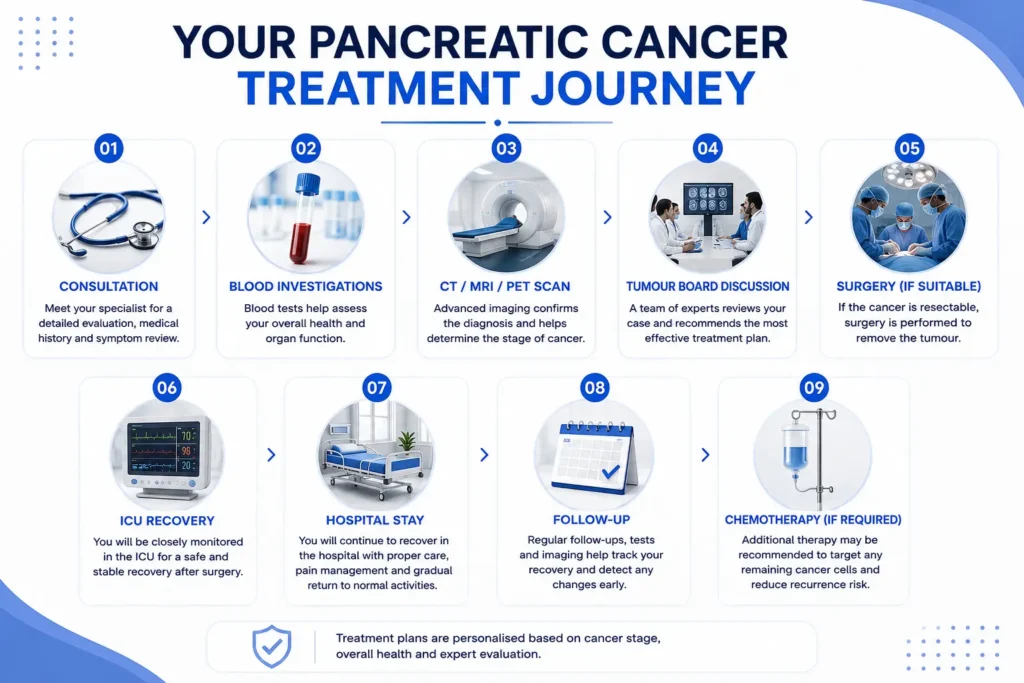 YOUR PANCREATIC CANCER TREATMENT JOURNEY

01
CONSULTATION
Meet your specialist for a detailed evaluation, medical history and symptom review.

02
BLOOD INVESTIGATIONS
Blood tests help assess your overall health and organ function.

03
CT / MRI / PET SCAN
Advanced imaging confirms the diagnosis and helps determine the stage of cancer.

04
TUMOUR BOARD DISCUSSION
A team of experts reviews your case and recommends the most effective treatment plan.

05
SURGERY (IF SUITABLE)
If the cancer is resectable, surgery is performed to remove the tumour.

06
70
96
20
ICU RECOVERY
You will be closely monitored in the ICU for a safe and stable recovery after surgery.

07
HOSPITAL STAY
You will continue to recover in the hospital with proper care, pain management and gradual return to normal activities.

08
FOLLOW-UP
Regular follow-ups, tests and imaging help track your recovery and detect any changes early.

09
CHEMOTHERAPY (IF REQUIRED)
Additional therapy may be recommended to target any remaining cancer cells and reduce recurrence risk.

Treatment plans are personalised based on cancer stage, overall health and expert evaluation.